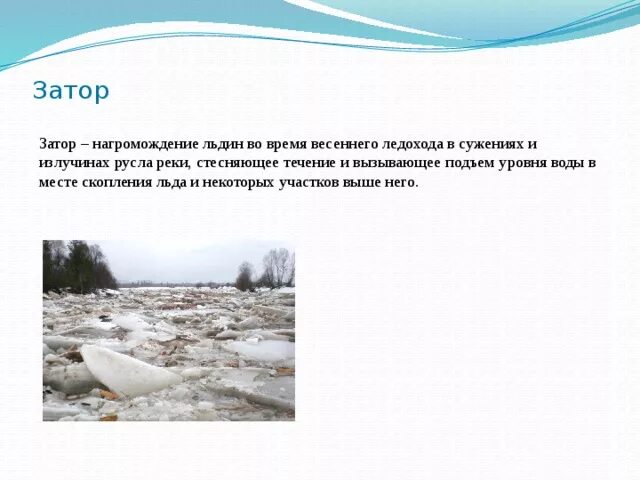 Затор

Затор – нагромождение льдин во время весеннего ледохода в сужениях и излучинах русла реки, стесняющее течение и вызывающее подъем уровня воды в месте скопления льда и некоторых участков выше него.